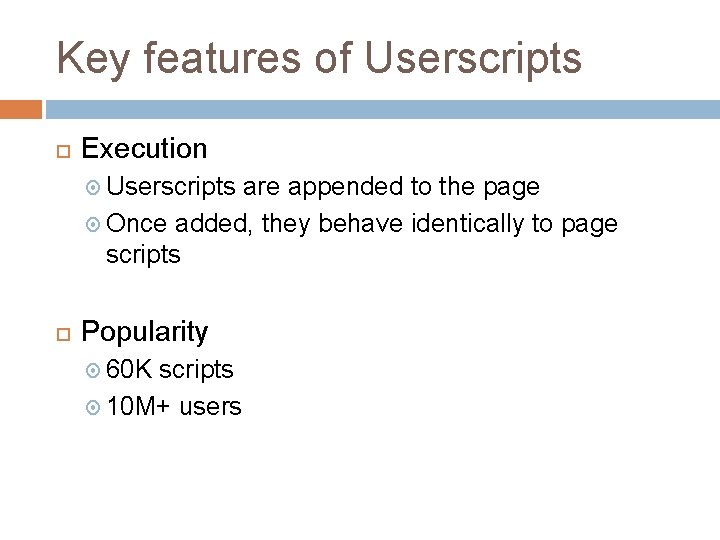 Key features of Userscripts

Execution

Userscripts are appended to the page

Once added, they behave identically to page scripts

Popularity

60K scripts

10M+ users